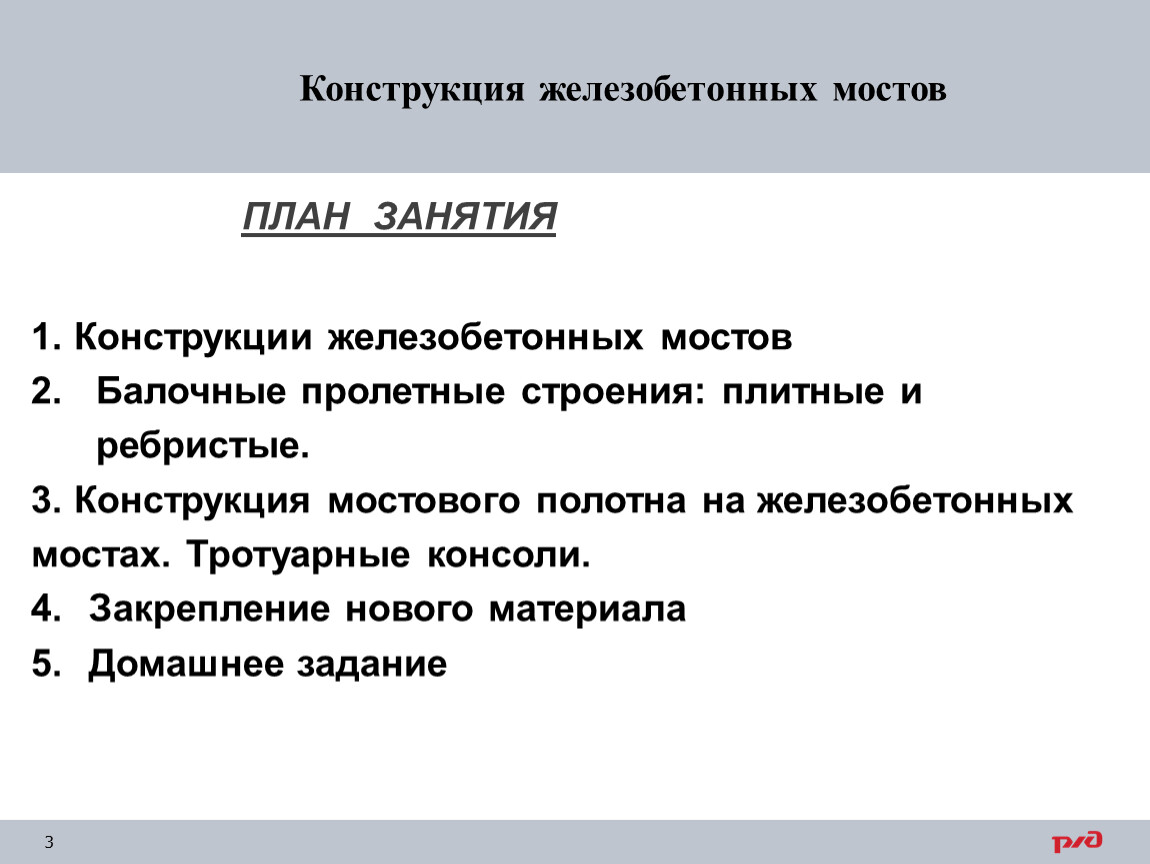 Конструкция железобетонных мостов

ПЛАН ЗАНЯТИЯ

1. Конструкции железобетонных мостов
2. Балочные пролетные строения: плитные и ребристые.
3. Конструкция мостового полотна на железобетонных мостах. Тротуарные консоли.
4. Закрепление нового материала
5. Домашнее задание

3

РЖД